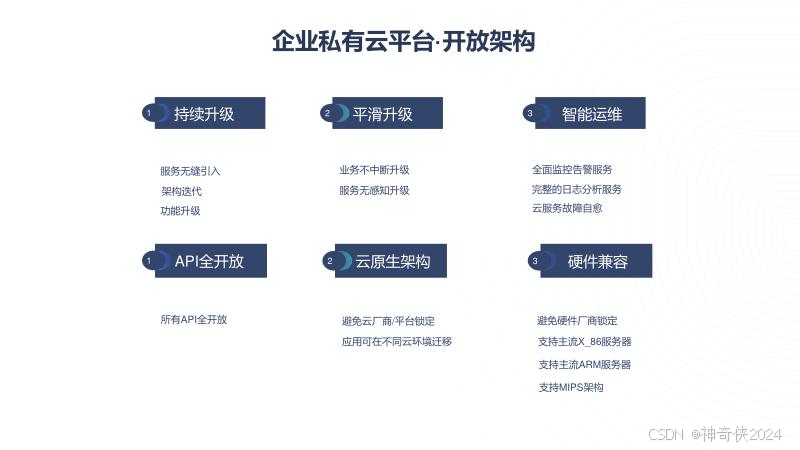 企业私有云平台·开放架构

1 持续升级

服务无缝引入
架构迭代
功能升级

2 平滑升级

业务不中断升级
服务无感知升级

3 智能运维

全面监控告警服务
完整的日志分析服务
云服务故障自愈

1 API全开放

所有API全开放

2 云原生架构

避免云厂商/平台锁定
应用可在不同云环境迁移

3 硬件兼容

避免硬件厂商锁定
支持主流X_86服务器
支持主流ARM服务器
支持MIPS架构

CSDN @神奇侠2024